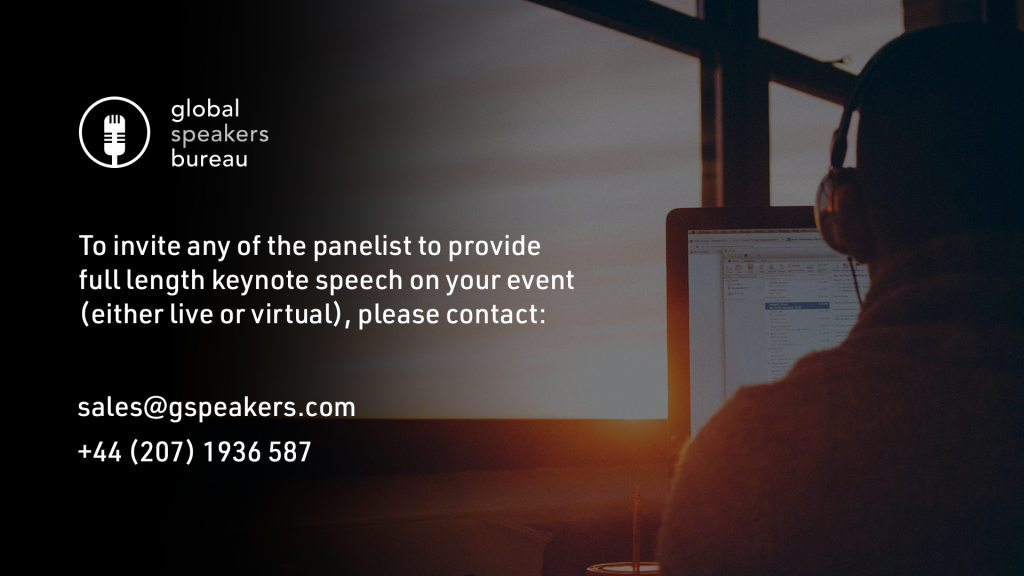 global
speakers
bureau

To invite any of the panelist to provide full length keynote speech on your event (either live or virtual), please contact:

sales@gspeakers.com
+44 (207) 1936 587